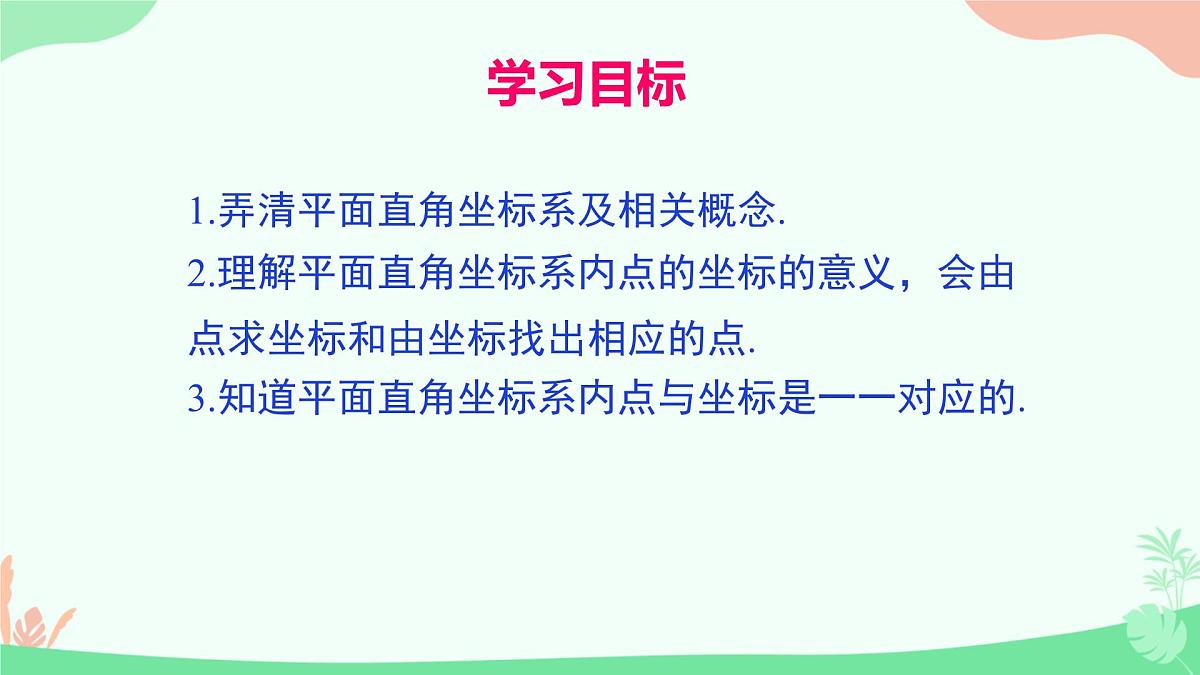 学习目标

1.弄清平面直角坐标系及相关概念.

2.理解平面直角坐标系内点的坐标的意义，会由点求坐标和由坐标找出相应的点.

3.知道平面直角坐标系内点与坐标是一一对应的.